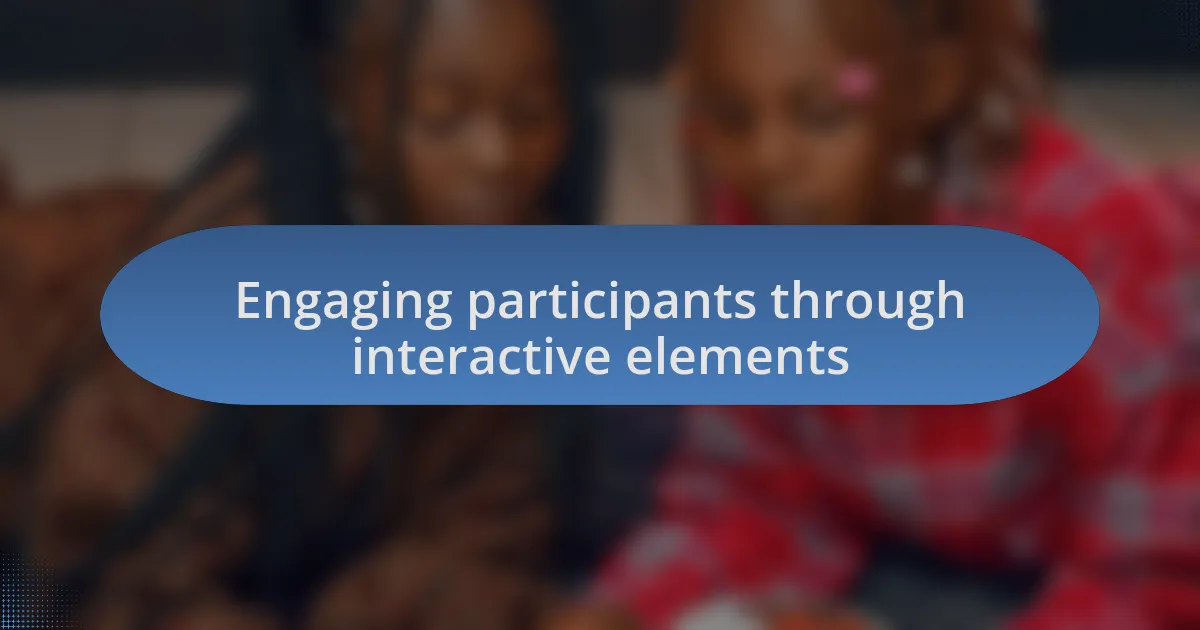 Engaging participants through interactive elements